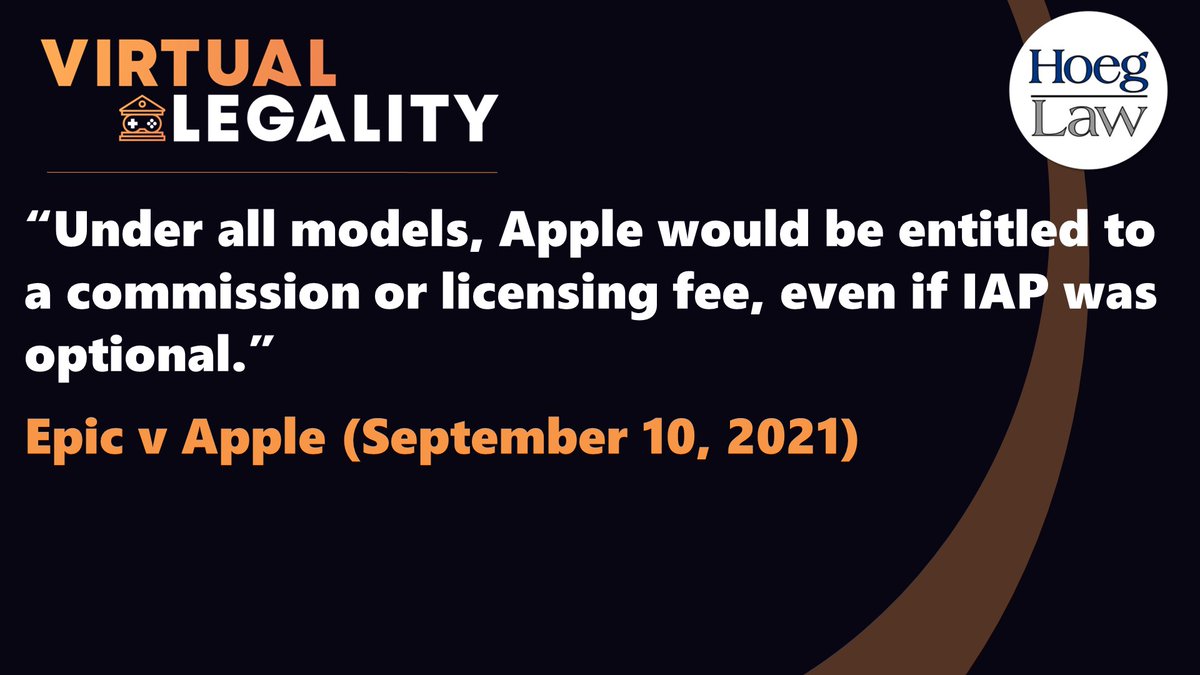 VIRTUAL
LEGALITY

Hoeg
Law

“Under all models, Apple would be entitled to a commission or licensing fee, even if IAP was optional.”

Epic v Apple (September 10, 2021)